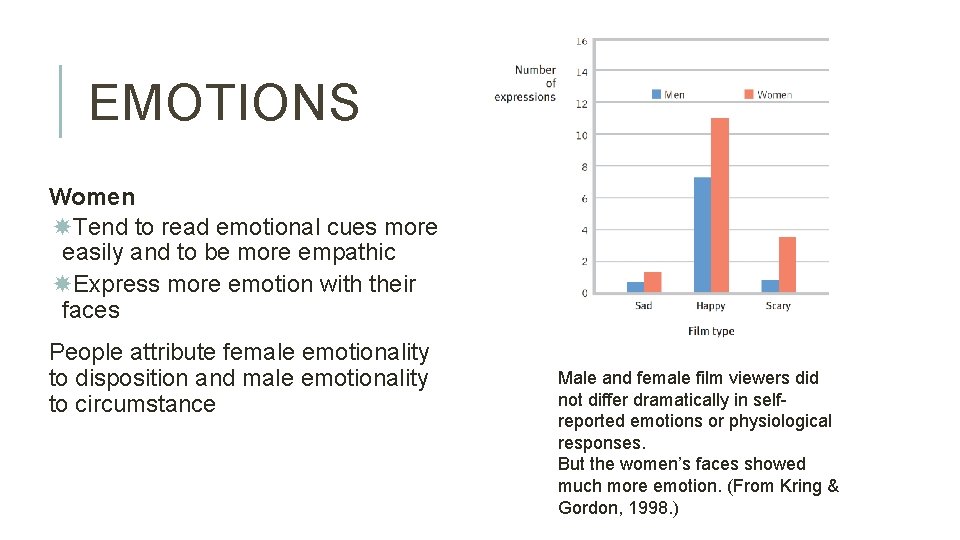 EMOTIONS

Women
Tend to read emotional cues more easily and to be more empathic
Express more emotion with their faces

People attribute female emotionality to disposition and male emotionality to circumstance

Number of expressions
16
14
12
10
8
6
4
2
0
Men
Women
Sad
Happy
Scary
Film type

Male and female film viewers did not differ dramatically in self-reported emotions or physiological responses.
But the women's faces showed much more emotion. (From Kring & Gordon, 1998.)